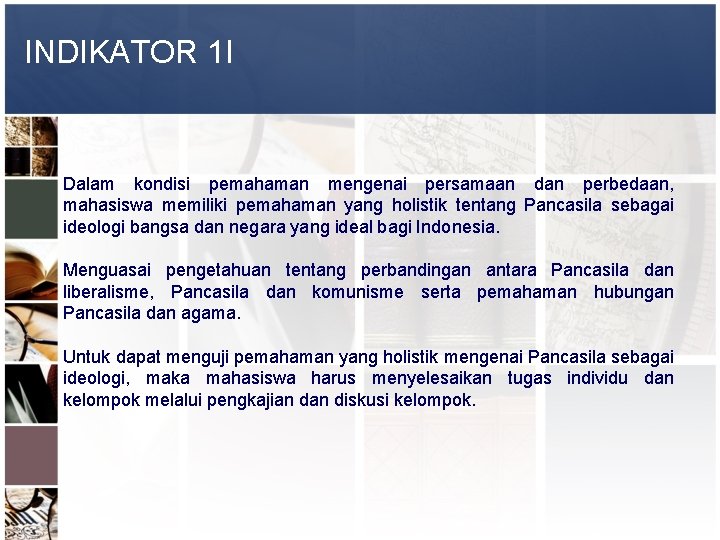 INDIKATOR 1I

Dalam kondisi pemahaman mengenai persamaan dan perbedaan, mahasiswa memiliki pemahaman yang holistik tentang Pancasila sebagai ideologi bangsa dan negara yang ideal bagi Indonesia.

Menguasai pengetahuan tentang perbandingan antara Pancasila dan liberalisme, Pancasila dan komunisme serta pemahaman hubungan Pancasila dan agama.

Untuk dapat menguji pemahaman yang holistik mengenai Pancasila sebagai ideologi, maka mahasiswa harus menyelesaikan tugas individu dan kelompok melalui pengkajian dan diskusi kelompok.